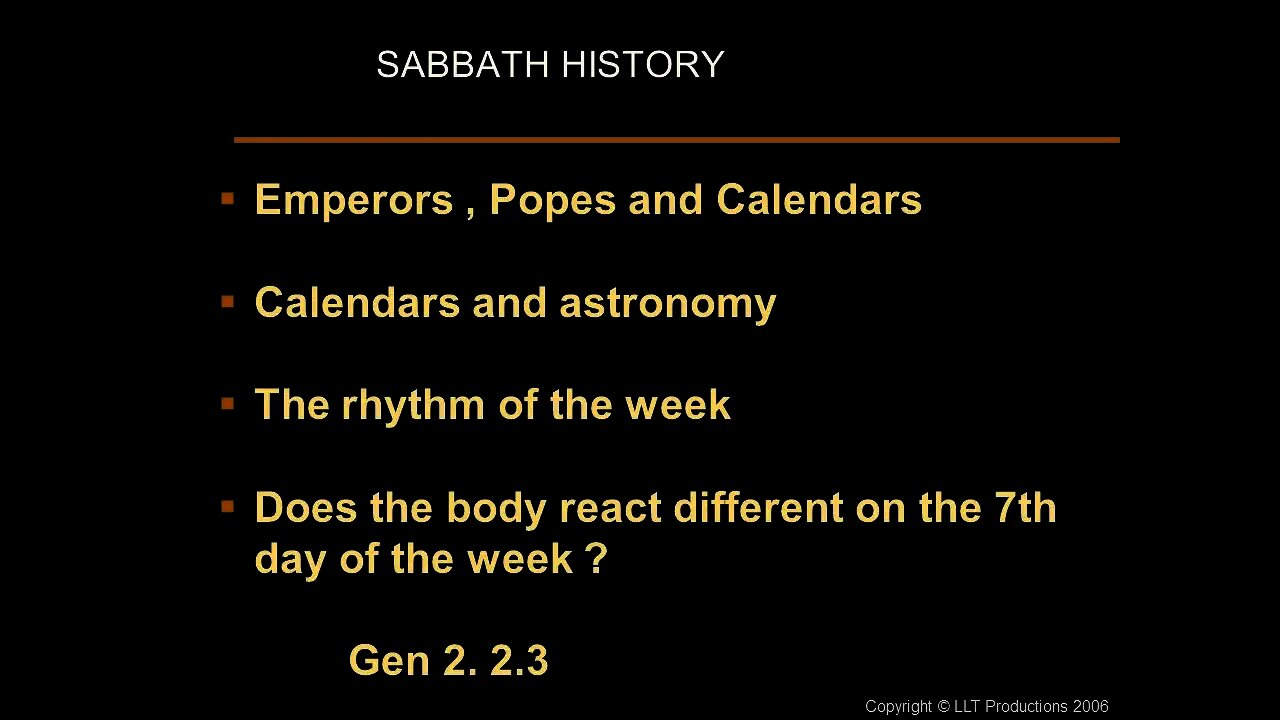 SABBATH HISTORY

▪ Emperors , Popes and Calendars

▪ Calendars and astronomy

▪ The rhythm of the week

▪ Does the body react different on the 7th day of the week ?

Gen 2. 2.3

Copyright © LLT Productions 2006